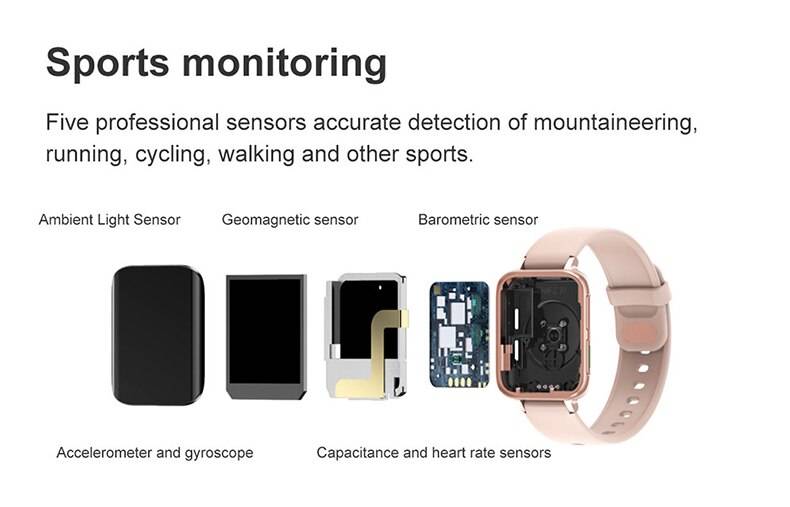 Sports monitoring

Five professional sensors accurate detection of mountaineering, running, cycling, walking and other sports.

Ambient Light Sensor

Geomagnetic sensor

Barometric sensor

Accelerometer and gyroscope

Capacitance and heart rate sensors